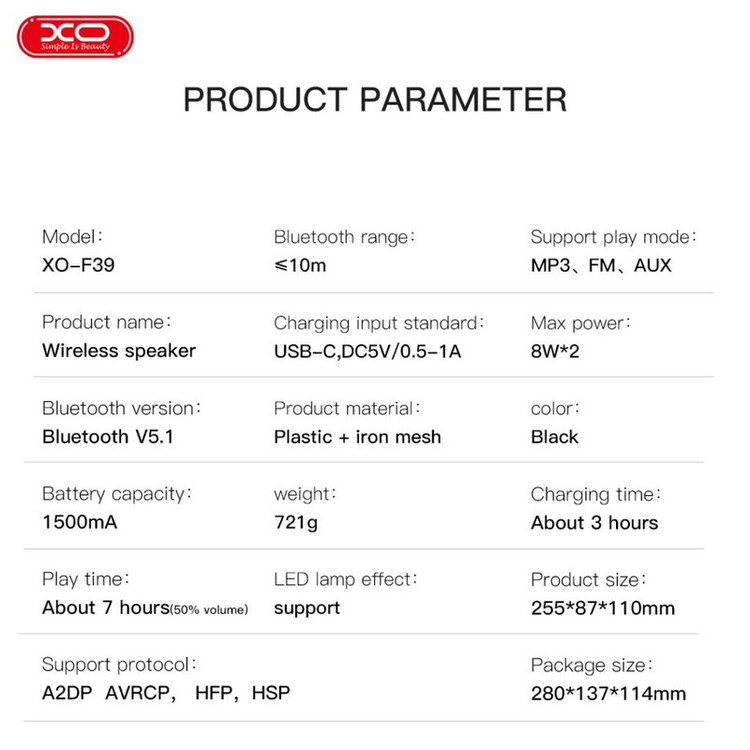 XO
Simple Is Beauty

PRODUCT PARAMETER

Model：
XO-F39

Bluetooth range：
≤10m

Support play mode：
MP3、FM、AUX

Product name：
Wireless speaker

Charging input standard：
USB-C,DC5V/0.5-1A

Max power：
8W*2

Bluetooth version：
Bluetooth V5.1

Product material：
Plastic + iron mesh

color：
Black

Battery capacity：
1500mA

weight：
721g

Charging time：
About 3 hours

Play time：
About 7 hours(50% volume)

LED lamp effect：
support

Product size：
255*87*110mm

Support protocol：
A2DP AVRCP, HFP, HSP

Package size：
280*137*114mm